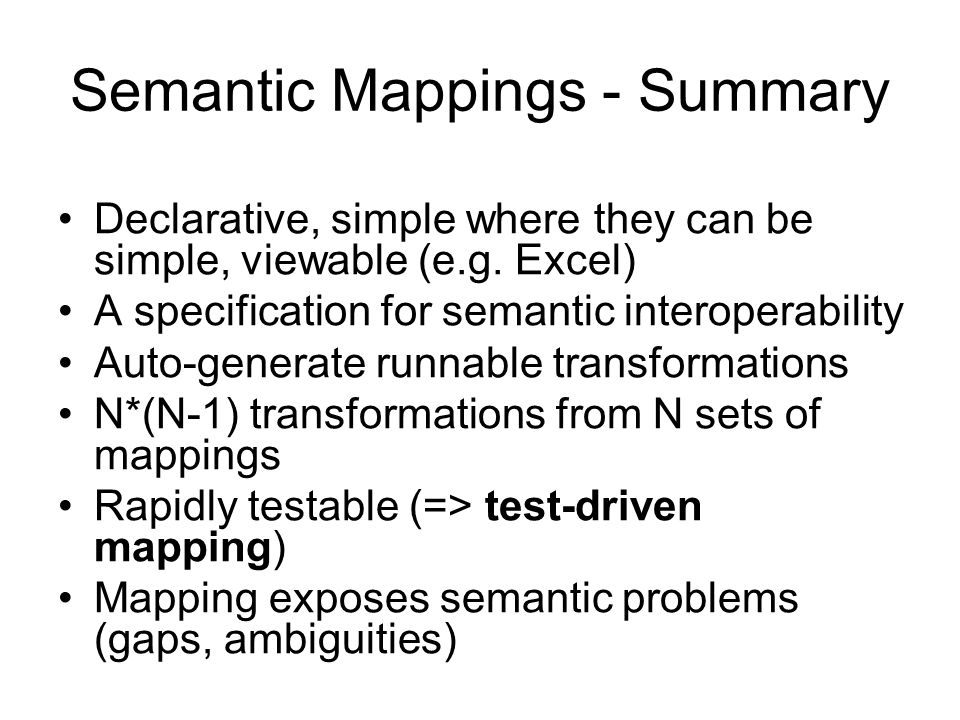 Semantic Mappings - Summary

• Declarative, simple where they can be simple, viewable (e.g. Excel)
• A specification for semantic interoperability
• Auto-generate runnable transformations
• N*(N-1) transformations from N sets of mappings
• Rapidly testable (=> test-driven mapping)
• Mapping exposes semantic problems (gaps, ambiguities)